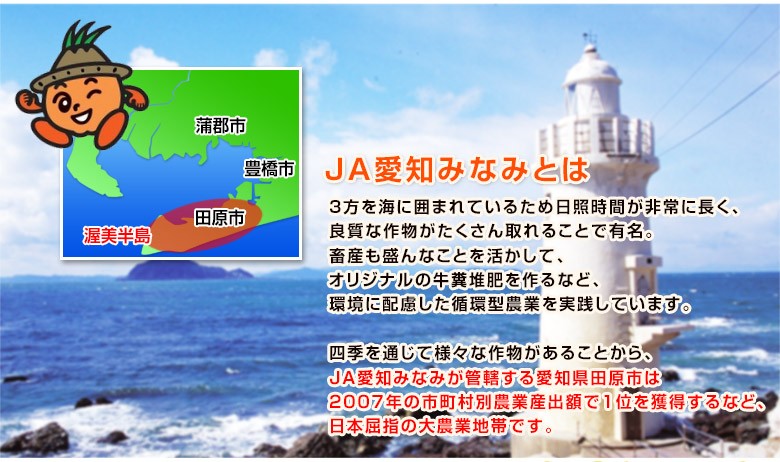 蒲郡市

豊橋市

田原市

渥美半島

JA愛知みなみとは

3方を海に囲まれているため日照時間が非常に長く、良質な作物がたくさん取れることで有名。畜産も盛んなことを活かして、オリジナルの牛糞堆肥を作るなど、環境に配慮した循環型農業を実践しています。

四季を通じて様々な作物があることから、JA愛知みなみが管轄する愛知県田原市は2007年の市町村別農業産出額で1位を獲得するなど、日本屈指の大農業地帯です。